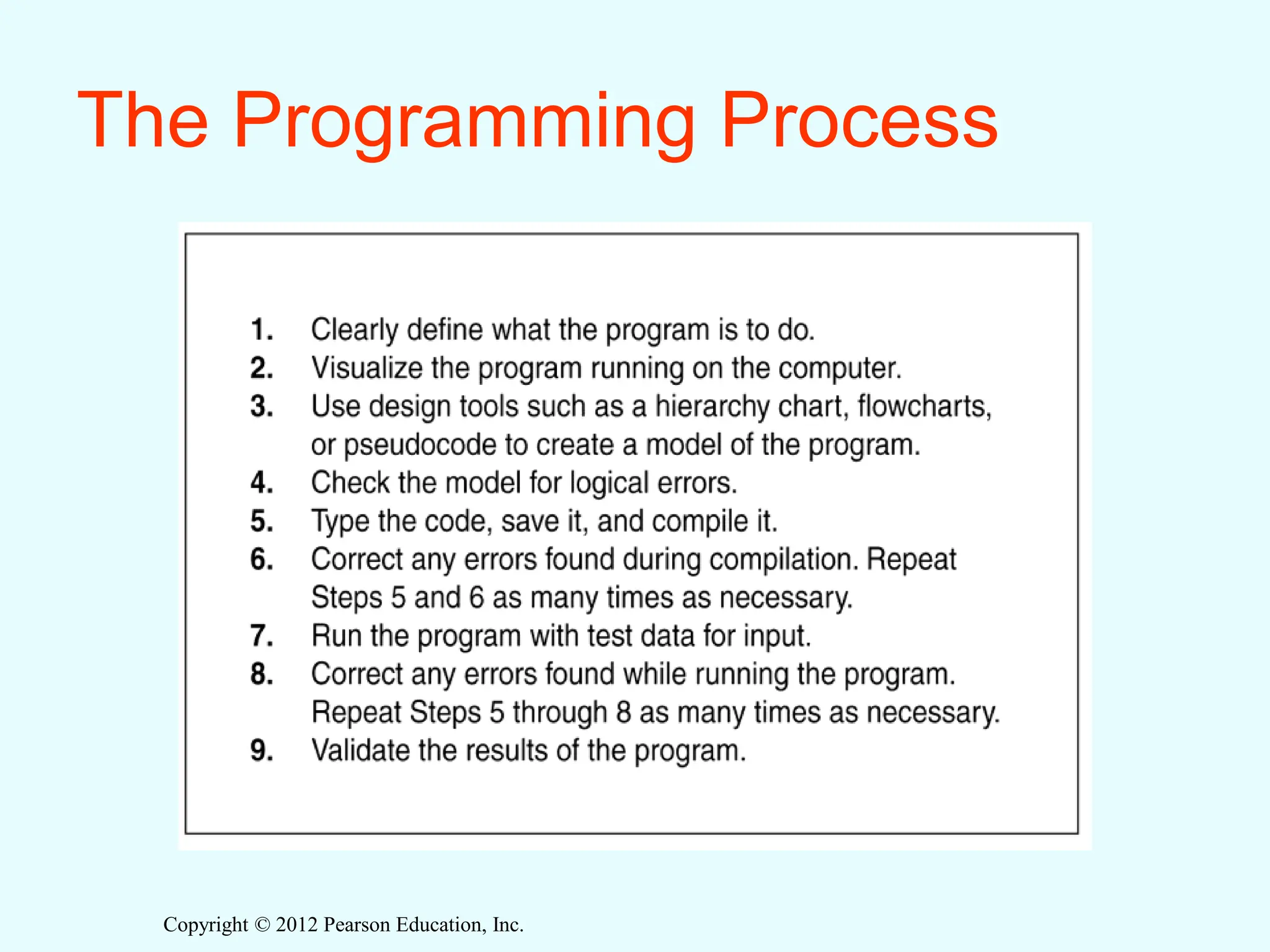 The Programming Process

1. Clearly define what the program is to do.
2. Visualize the program running on the computer.
3. Use design tools such as a hierarchy chart, flowcharts, or pseudocode to create a model of the program.
4. Check the model for logical errors.
5. Type the code, save it, and compile it.
6. Correct any errors found during compilation. Repeat Steps 5 and 6 as many times as necessary.
7. Run the program with test data for input.
8. Correct any errors found while running the program. Repeat Steps 5 through 8 as many times as necessary.
9. Validate the results of the program.

Copyright © 2012 Pearson Education, Inc.